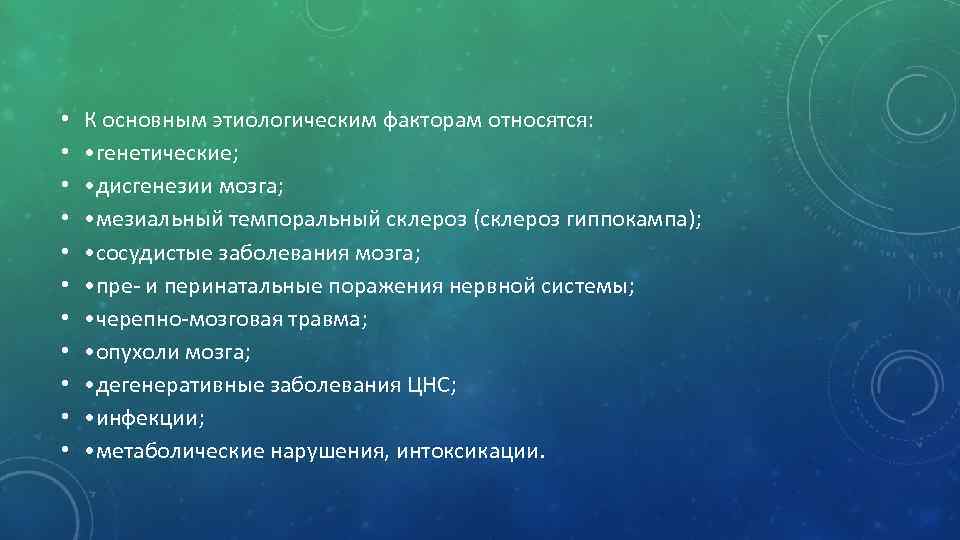 • К основным этиологическим факторам относятся:
• •генетические;
• •дисгенезии мозга;
• •мезиальный темпоральный склероз (склероз гиппокампа);
• •сосудистые заболевания мозга;
• •пре- и перинатальные поражения нервной системы;
• •черепно-мозговая травма;
• •опухоли мозга;
• •дегенеративные заболевания ЦНС;
• •инфекции;
• •метаболические нарушения, интоксикации.